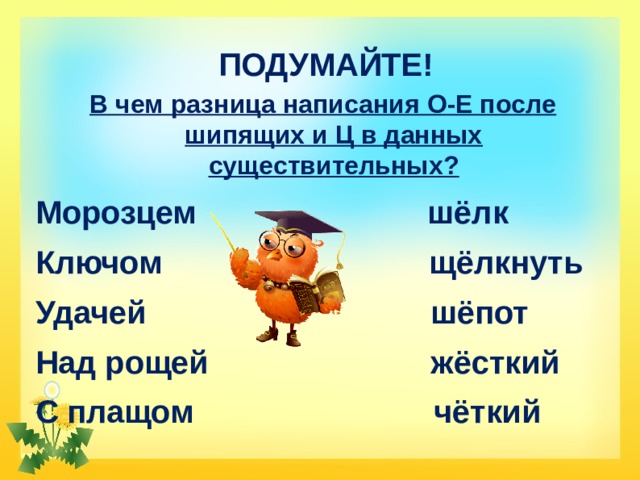 ПОДУМАЙТЕ!

В чем разница написания О-Е после шипящих и Ц в данных существительных?

Морозцем

Ключом

Удачей

Над рощей

С плащом

шёлк

щёлкнуть

шёпот

жёсткий

чёткий